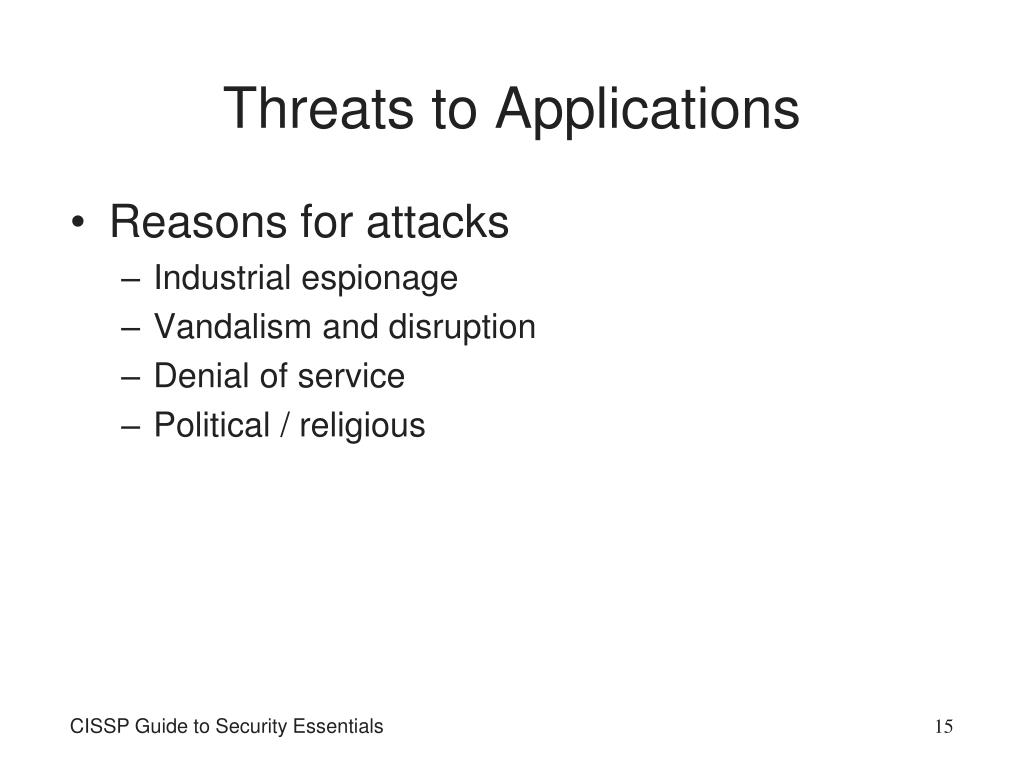 Threats to Applications

• Reasons for attacks
– Industrial espionage
– Vandalism and disruption
– Denial of service
– Political / religious

CISSP Guide to Security Essentials

15